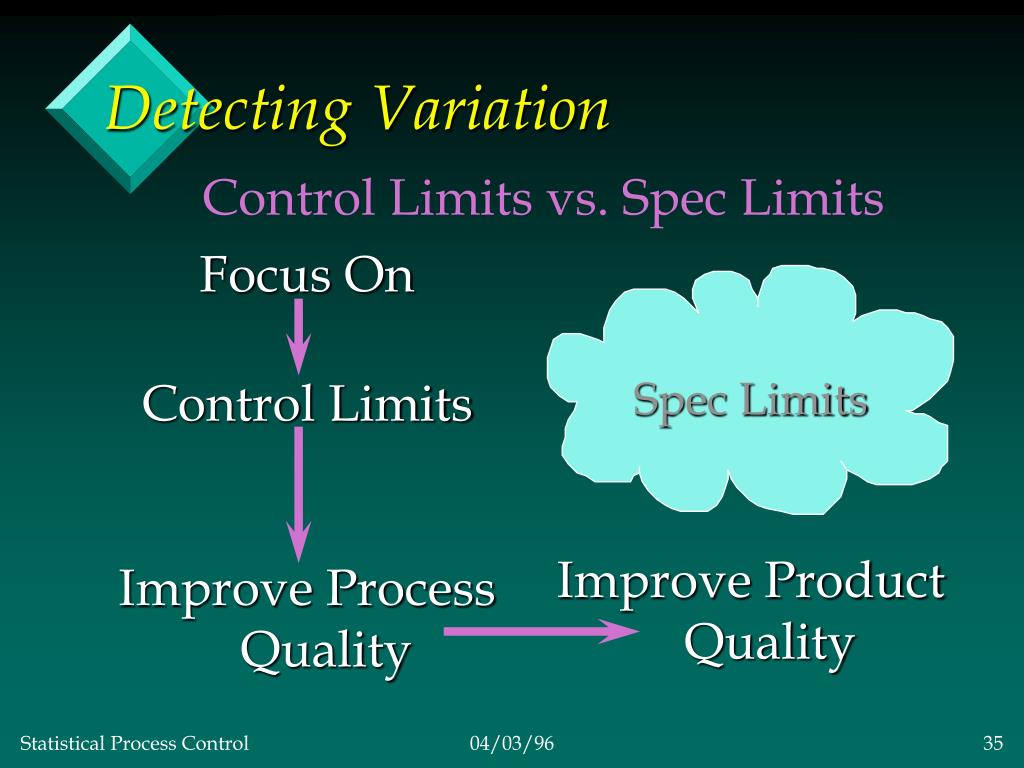 Detecting Variation

Control Limits vs. Spec Limits

Focus On

Control Limits

Spec Limits

Improve Process Quality

Improve Product Quality

Statistical Process Control

04/03/96

35